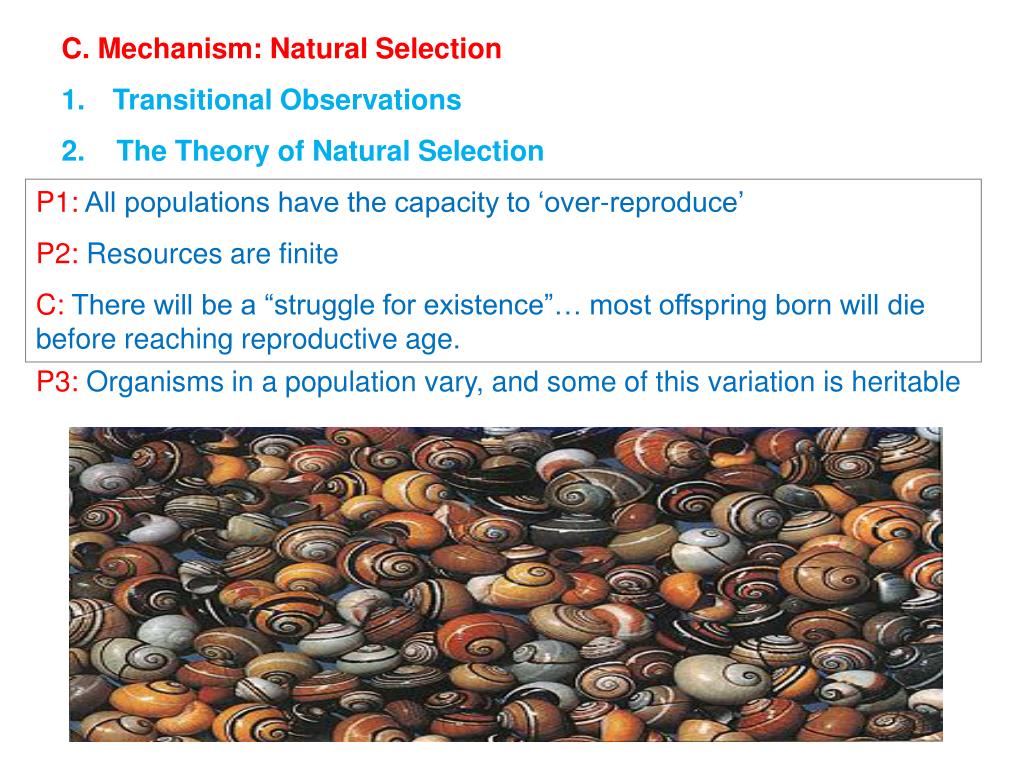 C. Mechanism: Natural Selection

1. Transitional Observations

2. The Theory of Natural Selection

P1: All populations have the capacity to ‘over-reproduce’

P2: Resources are finite

C: There will be a “struggle for existence”… most offspring born will die before reaching reproductive age.

P3: Organisms in a population vary, and some of this variation is heritable